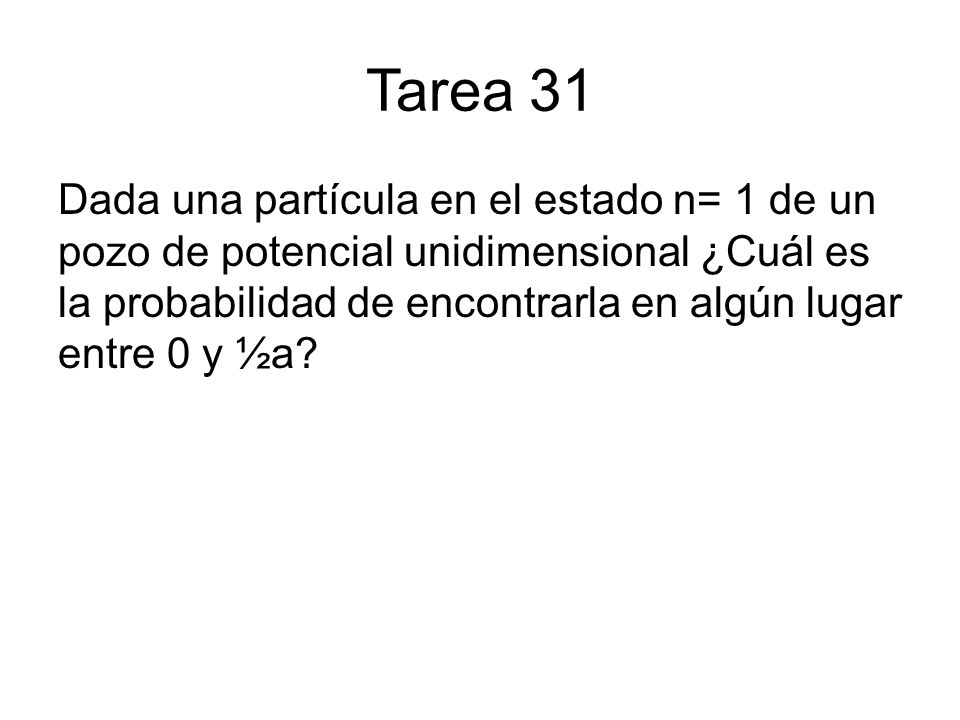 Tarea 31

Dada una partícula en el estado n= 1 de un pozo de potencial unidimensional ¿Cuál es la probabilidad de encontrarla en algún lugar entre 0 y ½a?